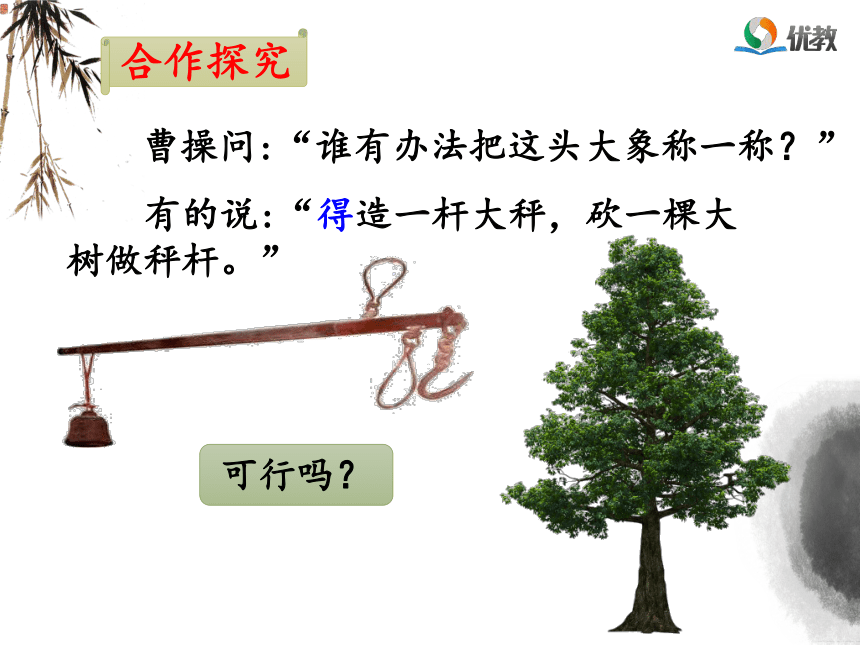 优教

合作探究

曹操问:“谁有办法把这头大象称一称?”

有的说:“得造一杆大秤,砍一棵大树做秤杆。”

可行吗?